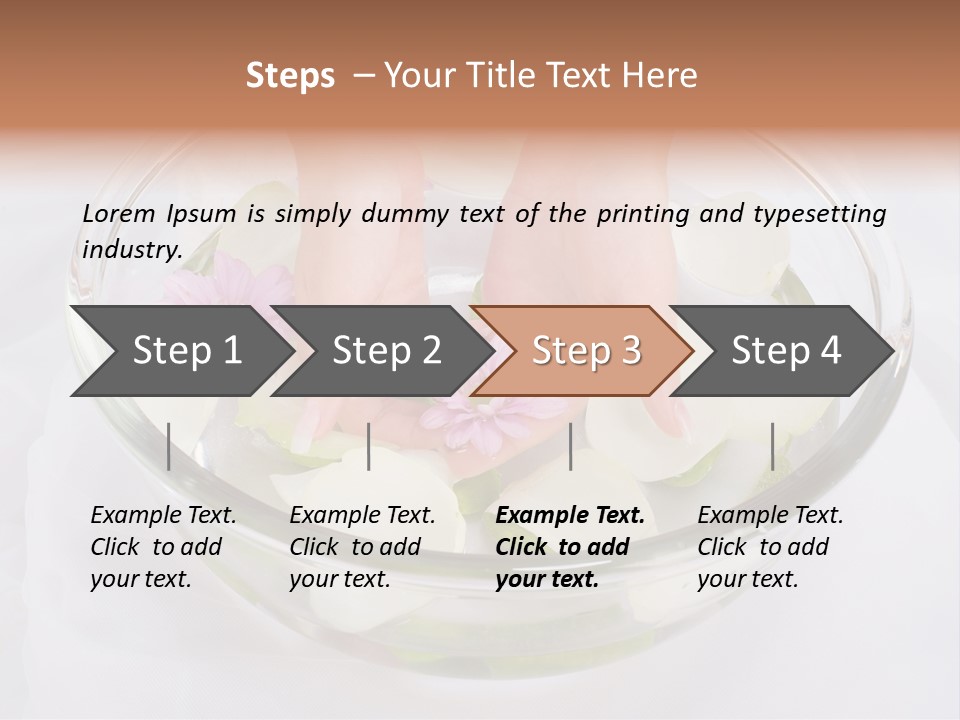 Steps – Your Title Text Here

Lorem Ipsum is simply dummy text of the printing and typesetting industry.

Step 1

Step 2

Step 3

Step 4

Example Text. Click to add your text.

Example Text. Click to add your text.

Example Text. Click to add your text.

Example Text. Click to add your text.